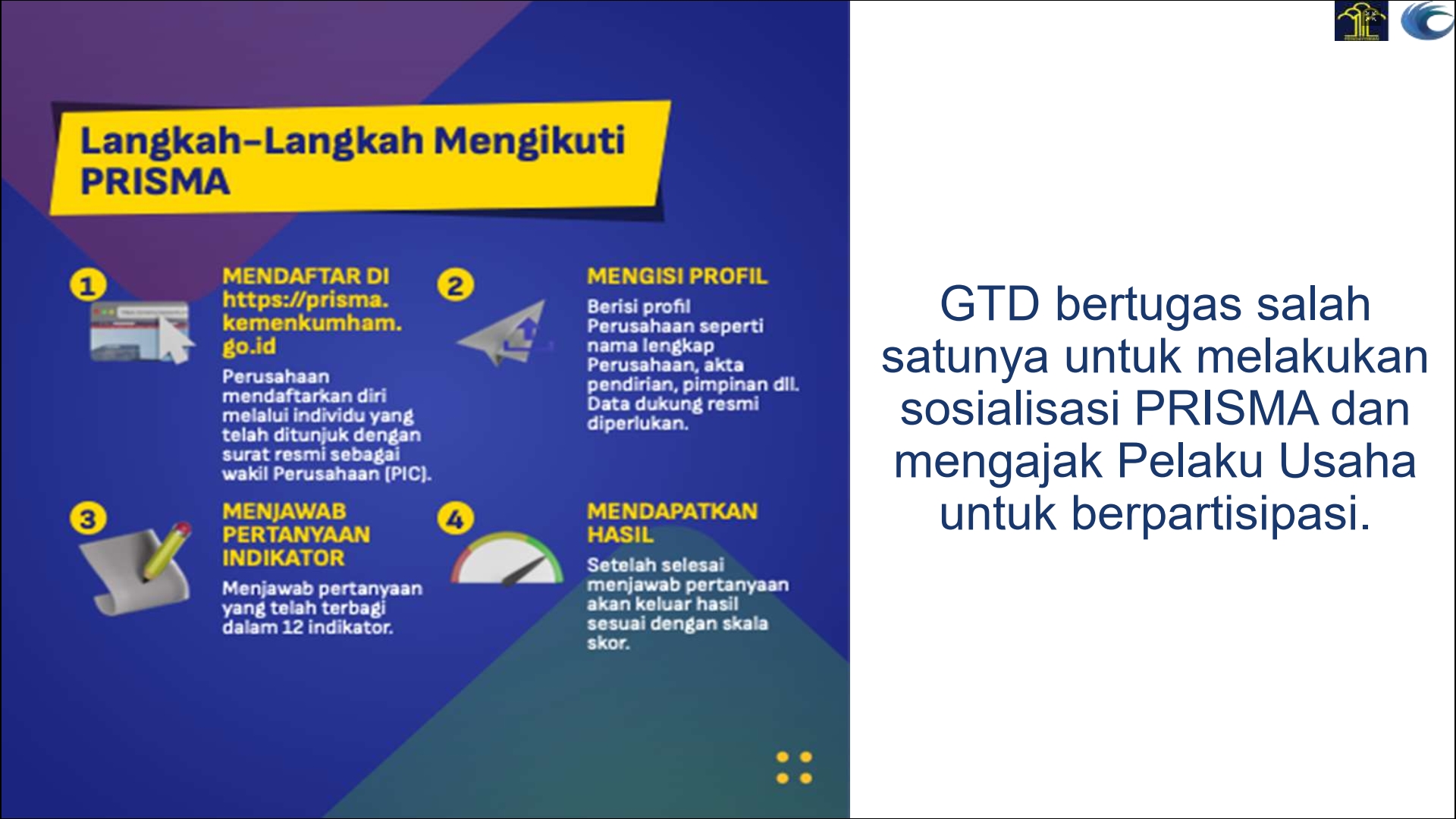 Langkah-Langkah Mengikuti PRISMA

1

MENDAFTAR DI https://prisma.kemenkumham.go.id

Perusahaan mendaftarkan diri melalui individu yang telah ditunjuk dengan surat resmi sebagai wakil Perusahaan (PIC).

2

MENGISI PROFIL

Berisi profil Perusahaan seperti nama lengkap Perusahaan, akta pendirian, pimpinan dll. Data dukung resmi diperlukan.

3

MENJAWAB PERTANYAAN INDIKATOR

Menjawab pertanyaan yang telah terbagi dalam 12 indikator.

4

MENDAPATKAN HASIL

Setelah selesai menjawab pertanyaan akan keluar hasil sesuai dengan skala skor.

GTD bertugas salah satunya untuk melakukan sosialisasi PRISMA dan mengajak Pelaku Usaha untuk berpartisipasi.